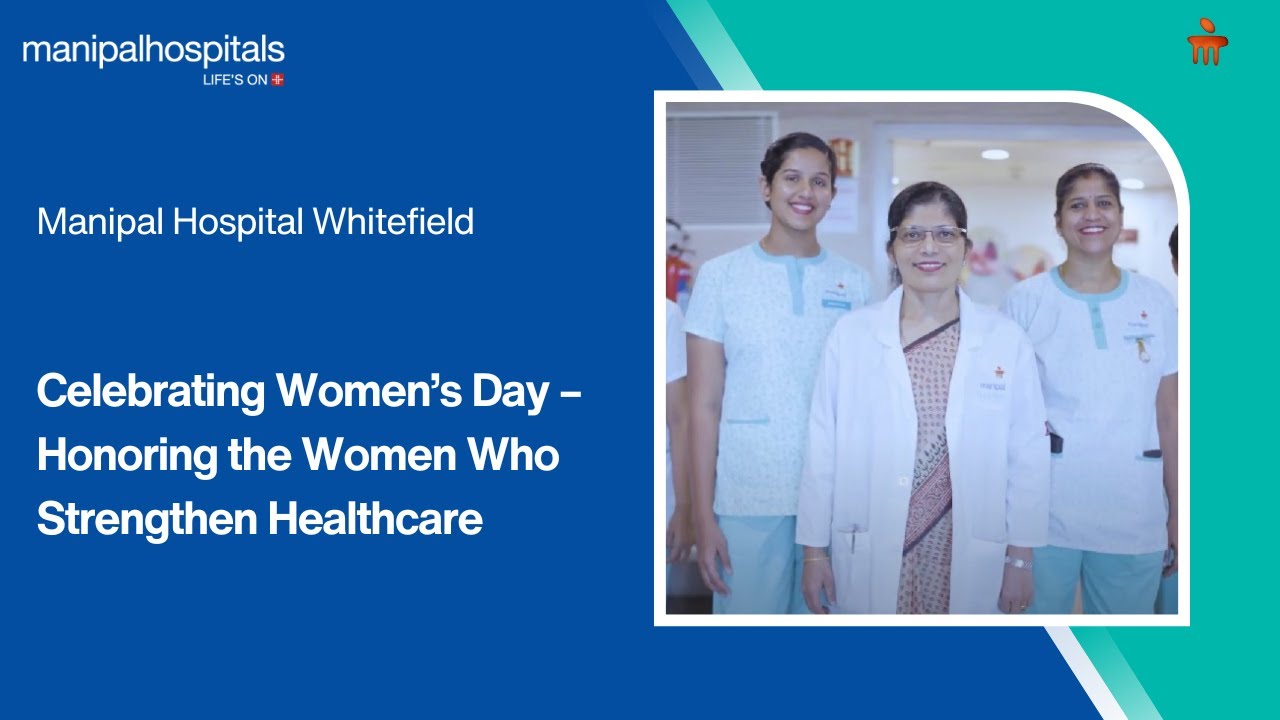 manipalhospitals
LIFE'S ON

Manipal Hospital Whitefield

Celebrating Women's Day – Honoring the Women Who Strengthen Healthcare

manipal